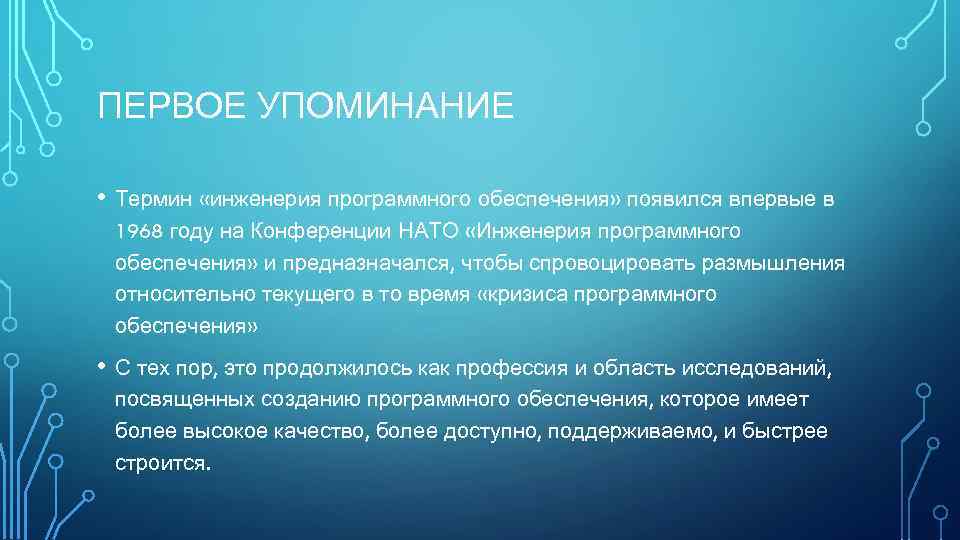 ПЕРВОЕ УПОМИНАНИЕ

• Термин «инженерия программного обеспечения» появился впервые в 1968 году на Конференции НАТО «Инженерия программного обеспечения» и предназначался, чтобы спровоцировать размышления относительно текущего в то время «кризиса программного обеспечения»

• С тех пор, это продолжилось как профессия и область исследований, посвященных созданию программного обеспечения, которое имеет более высокое качество, более доступно, поддерживаемо, и быстрее строится.